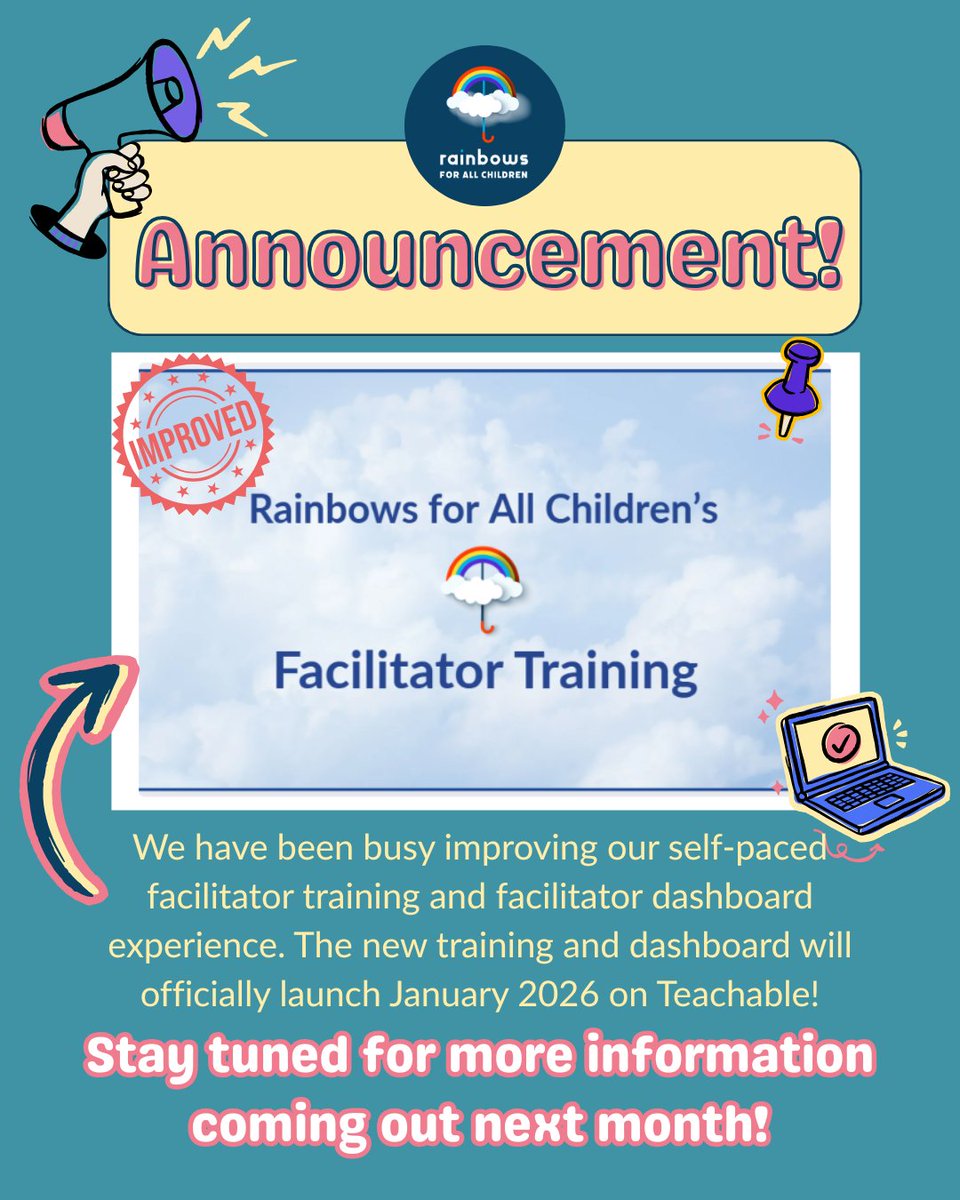 rainbows
FOR ALL CHILDREN

Announcement!

IMPROVED

Rainbows for All Children's

Facilitator Training

We have been busy improving our self-paced facilitator training and facilitator dashboard experience. The new training and dashboard will officially launch January 2026 on Teachable!

Stay tuned for more information coming out next month!